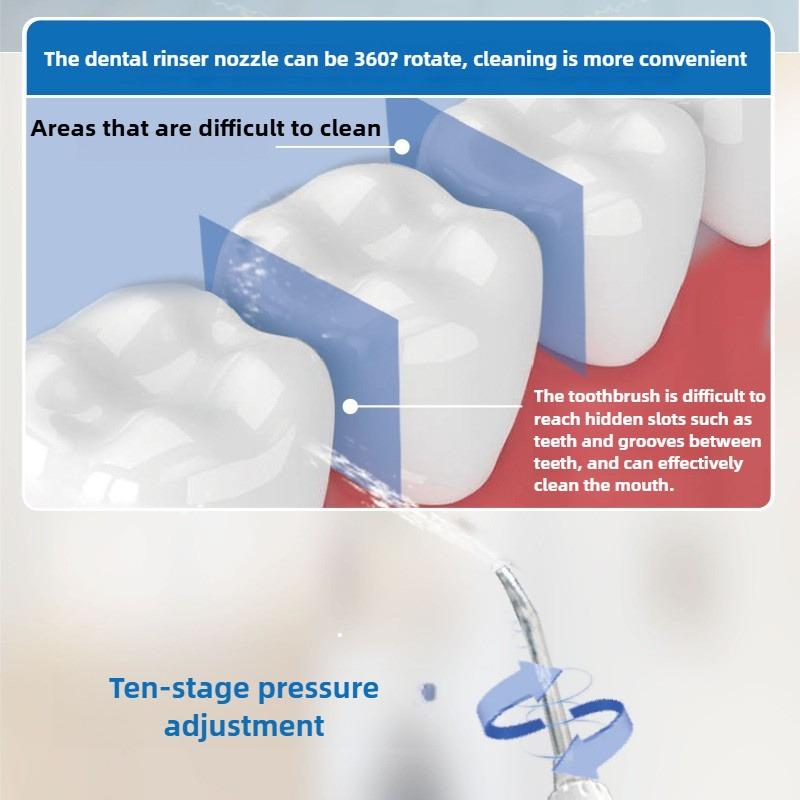 The dental rinser nozzle can be 360? rotate, cleaning is more convenient

Areas that are difficult to clean

The toothbrush is difficult to reach hidden slots such as teeth and grooves between teeth, and can effectively clean the mouth.

Ten-stage pressure adjustment